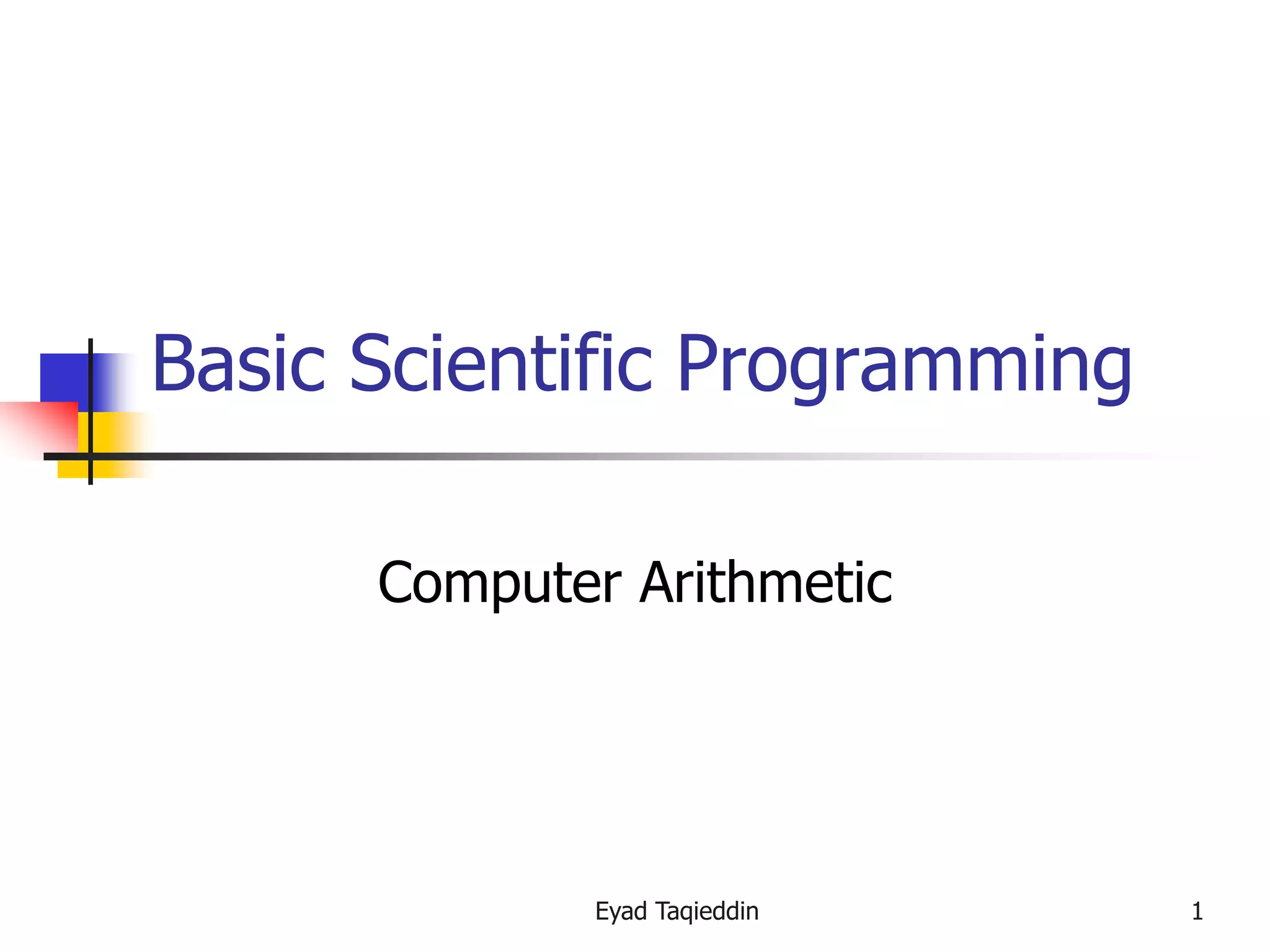 Basic Scientific Programming

Computer Arithmetic

Eyad Taqieddin

1